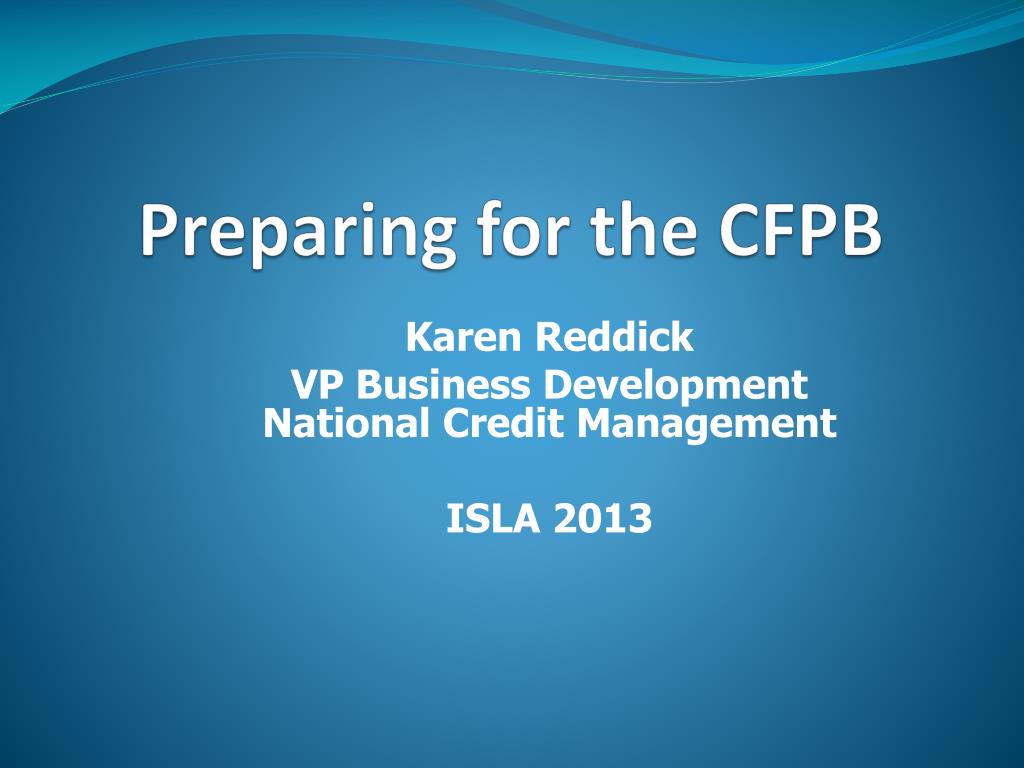 Preparing for the CFPB

Karen Reddick
VP Business Development
National Credit Management

ISLA 2013